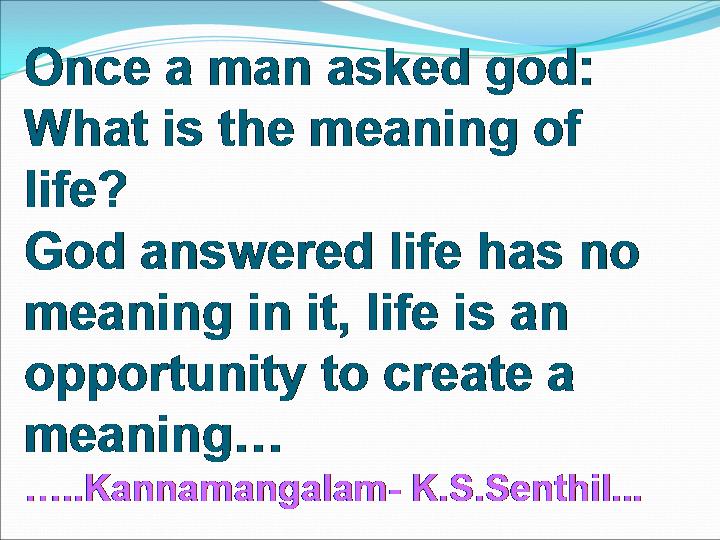 Once a man asked god: What is the meaning of life?
God answered life has no meaning in it, life is an opportunity to create a meaning…
…..Kannamangalam- K.S.Senthil…